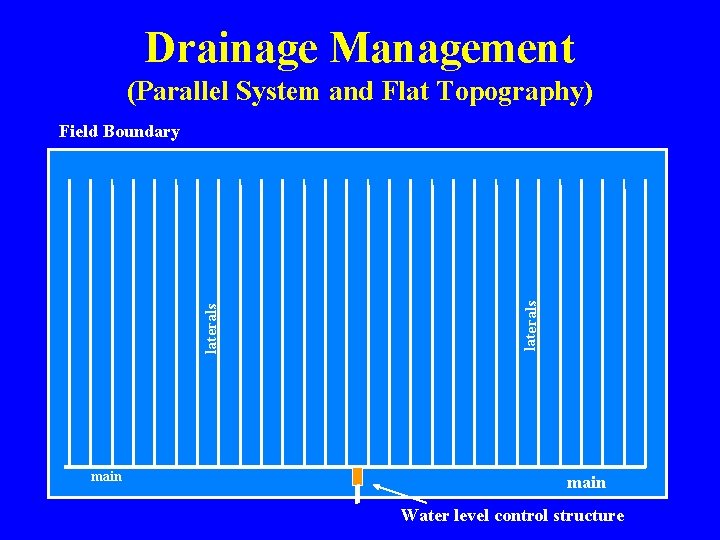 Drainage Management
(Parallel System and Flat Topography)

Field Boundary

laterals

laterals

main

main

Water level control structure